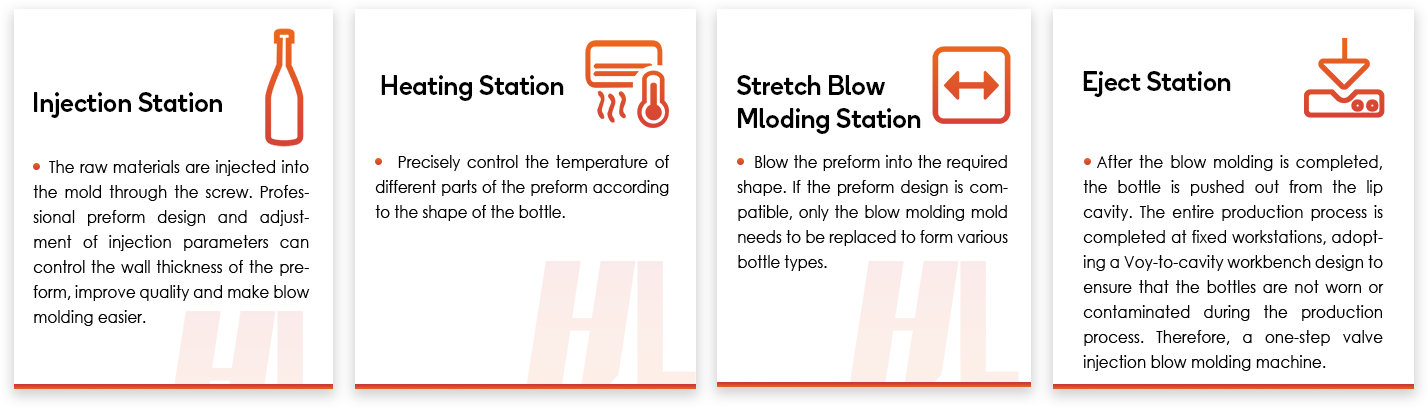 Injection Station

• The raw materials are injected into the mold through the screw. Professional preform design and adjustment of injection parameters can control the wall thickness of the preform, improve quality and make blow molding easier.

HL

Heating Station

• Precisely control the temperature of different parts of the preform according to the shape of the bottle.

HL

Stretch Blow Mloding Station

• Blow the preform into the required shape. If the preform design is compatible, only the blow molding mold needs to be replaced to form various bottle types.

HL

Eject Station

• After the blow molding is completed, the bottle is pushed out from the lip cavity. The entire production process is completed at fixed workstations, adopting a Voy-to-cavity workbench design to ensure that the bottles are not worn or contaminated during the production process. Therefore, a one-step valve injection blow molding machine.